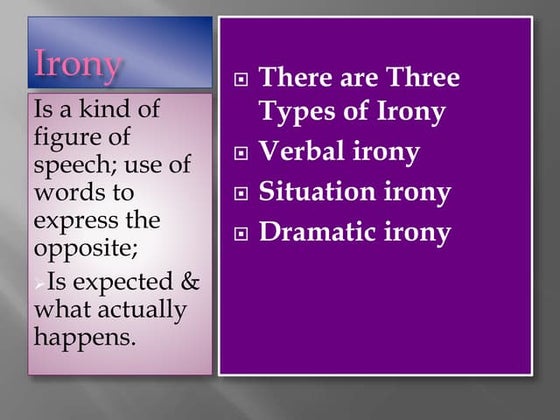 Irony

Is a kind of figure of speech; use of words to express the opposite;

Is expected & what actually happens.

There are Three Types of Irony

Verbal irony

Situation irony

Dramatic irony